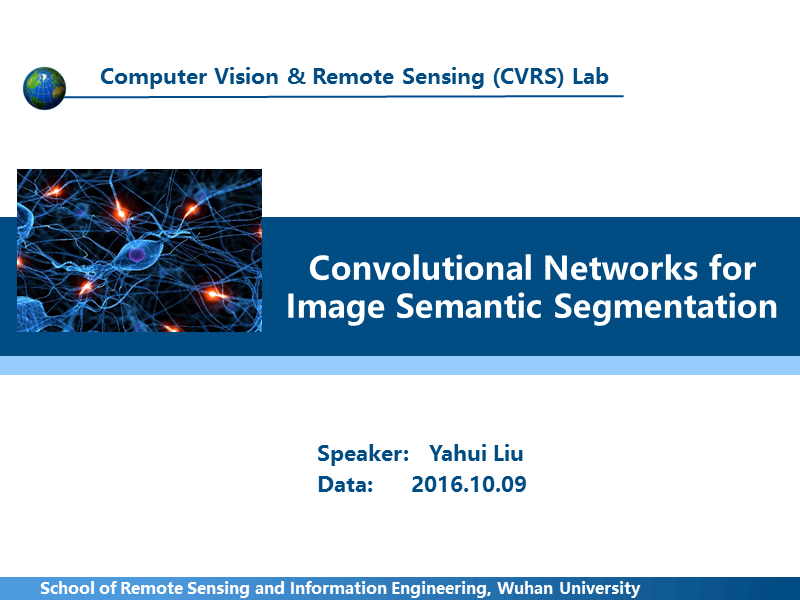 Computer Vision & Remote Sensing (CVRS) Lab

Convolutional Networks for Image Semantic Segmentation

Speaker: Yahui Liu
Data: 2016.10.09

School of Remote Sensing and Information Engineering, Wuhan University